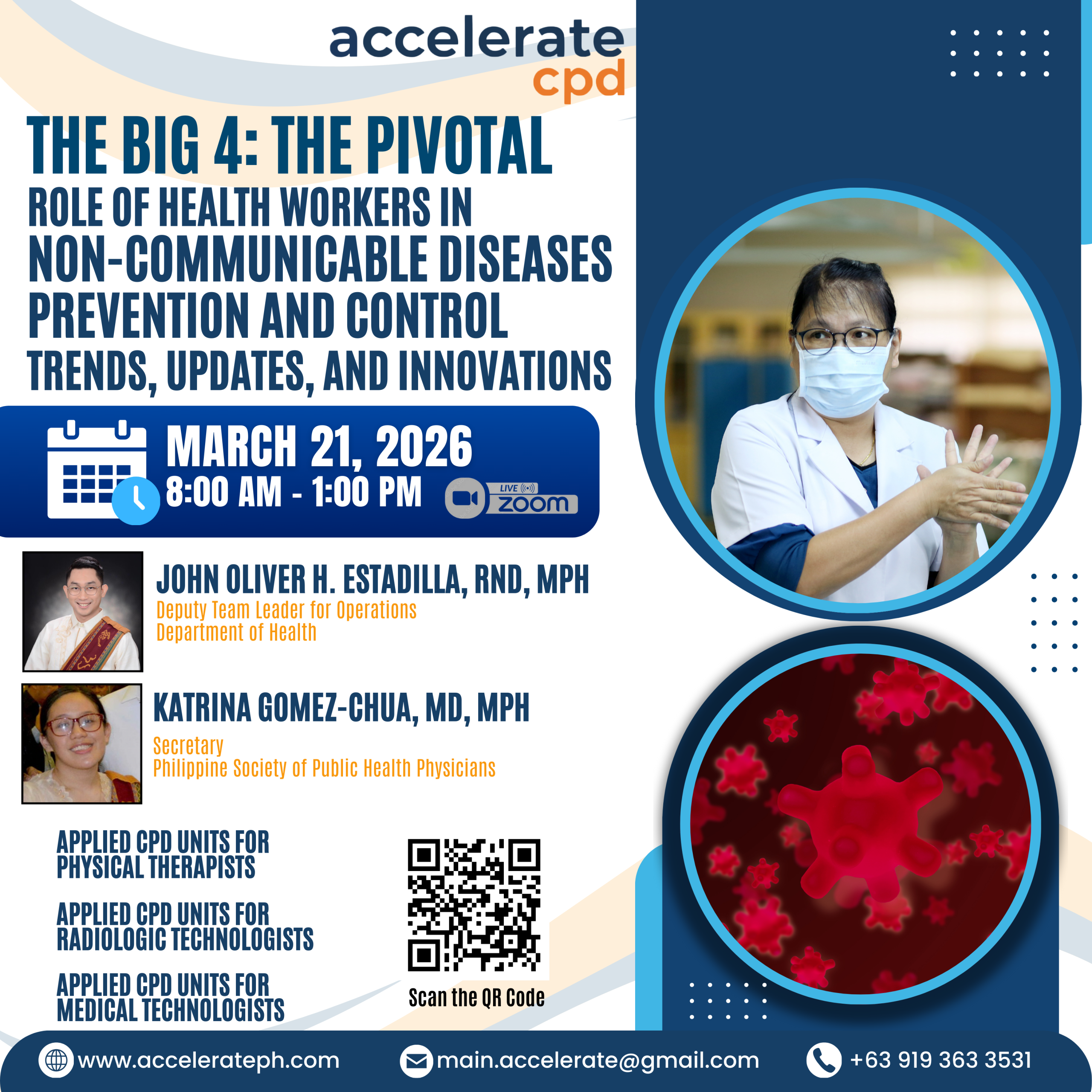 accelerate
cpd

THE BIG 4: THE PIVOTAL
ROLE OF HEALTH WORKERS IN
NON-COMMUNICABLE DISEASES
PREVENTION AND CONTROL
TRENDS, UPDATES, AND INNOVATIONS

MARCH 21, 2026
8:00 AM - 1:00 PM

LIVE
ZOOM

JOHN OLIVER H. ESTADILLA, RND, MPH
Deputy Team Leader for Operations
Department of Health

KATRINA GOMEZ-CHUA, MD, MPH
Secretary
Philippine Society of Public Health Physicians

APPLIED CPD UNITS FOR PHYSICAL THERAPISTS

APPLIED CPD UNITS FOR RADIOLOGIC TECHNOLOGISTS

APPLIED CPD UNITS FOR MEDICAL TECHNOLOGISTS

Scan the QR Code

www.accelerateph.com
main.accelerate@gmail.com
+63 919 363 3531